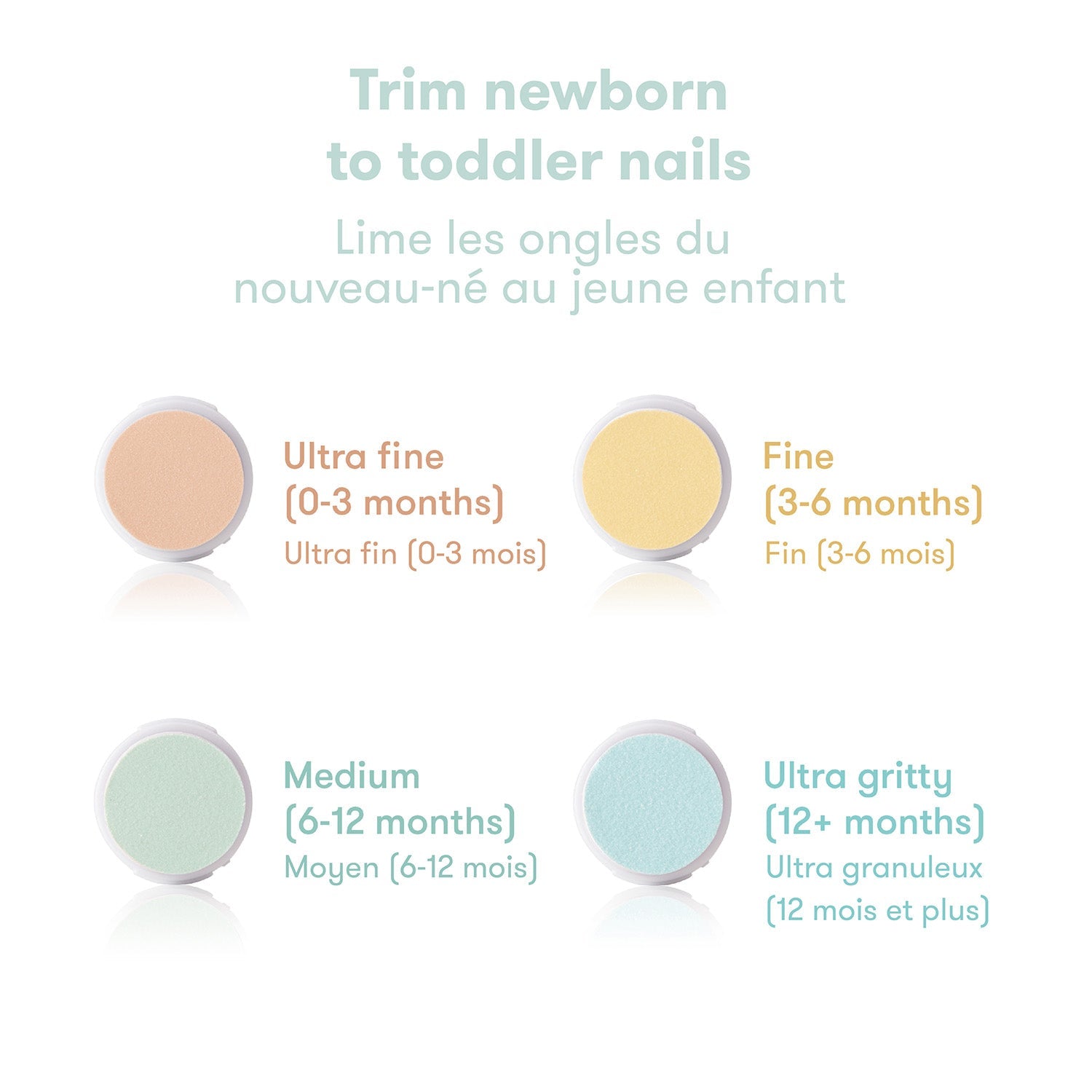 Trim newborn to toddler nails

Lime les ongles du nouveau-né au jeune enfant

Ultra fine
(0-3 months)
Ultra fin (0-3 mois)

Fine
(3-6 months)
Fin (3-6 mois)

Medium
(6-12 months)
Moyen (6-12 mois)

Ultra gritty
(12+ months)
Ultra granuleux
(12 mois et plus)